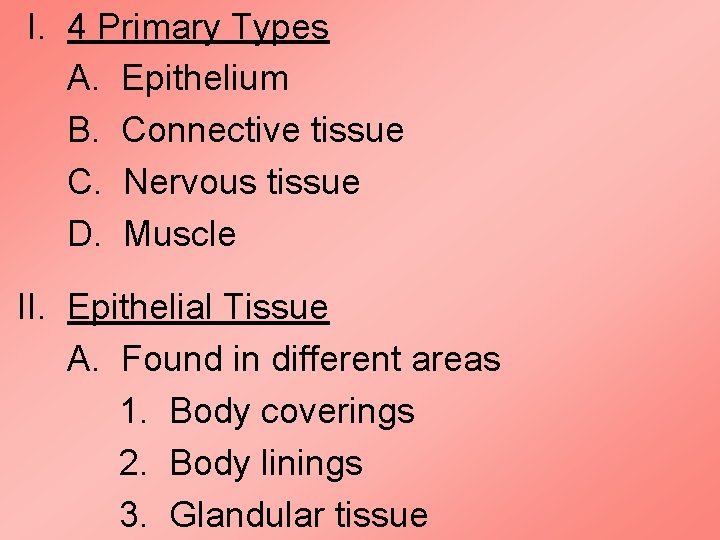 I. 4 Primary Types

A. Epithelium

B. Connective tissue

C. Nervous tissue

D. Muscle

II. Epithelial Tissue

A. Found in different areas

1. Body coverings

2. Body linings

3. Glandular tissue